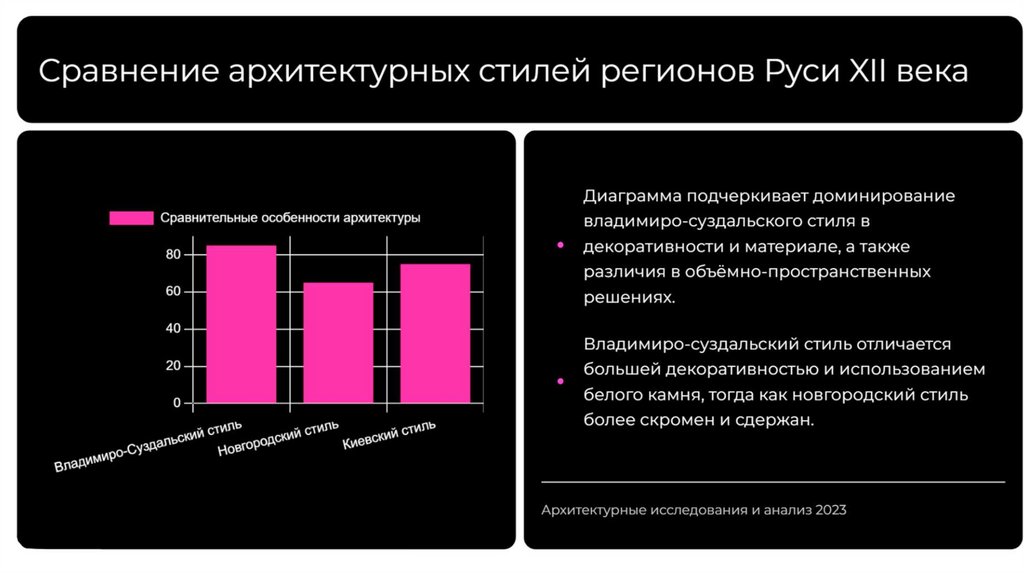 Сравнение архитектурных стилей регионов Руси XII века

Сравнительные особенности архитектуры

80
60
40
20
0

Владимиро-Суздальский стиль
Новгородский стиль
Киевский стиль

Диаграмма подчеркивает доминирование владимиро-суздальского стиля в декоративности и материале, а также различия в объёмно-пространственных решениях.

Владимиро-суздальский стиль отличается большей декоративностью и использованием белого камня, тогда как новгородский стиль более скромен и сдержан.

Архитектурные исследования и анализ 2023